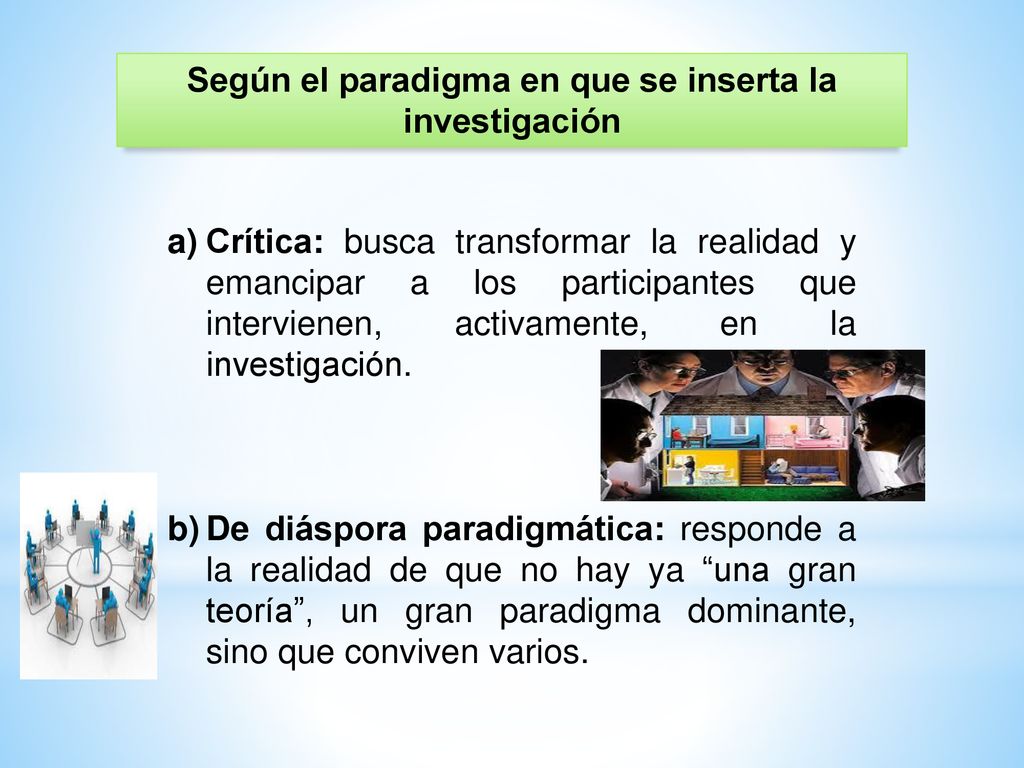 Según el paradigma en que se inserta la investigación

a) Crítica: busca transformar la realidad y emancipar a los participantes que intervienen, activamente, en la investigación.

b) De diáspora paradigmática: responde a la realidad de que no hay ya “una gran teoría”, un gran paradigma dominante, sino que conviven varios.